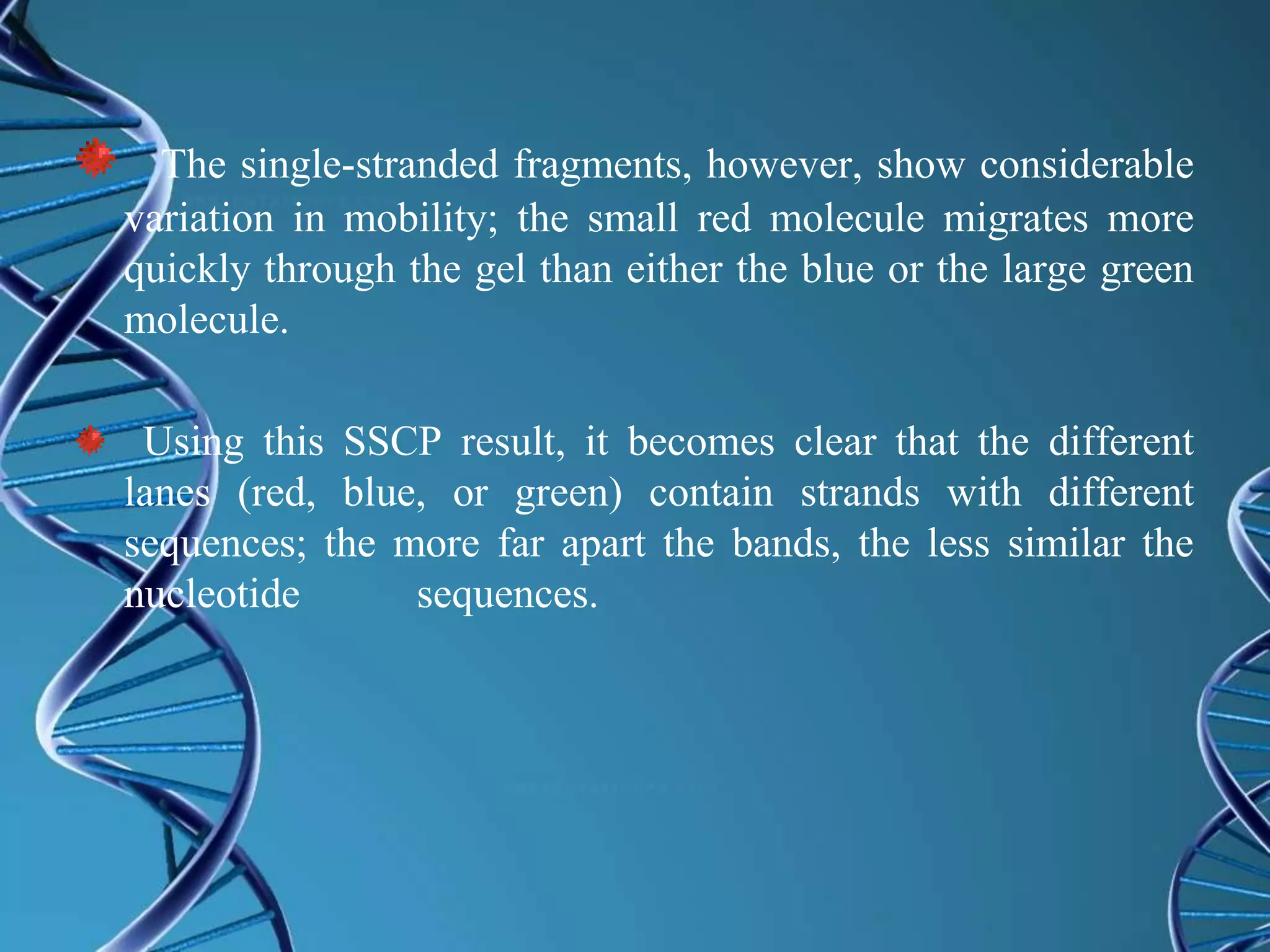 The single-stranded fragments, however, show considerable variation in mobility; the small red molecule migrates more quickly through the gel than either the blue or the large green molecule.

Using this SSCP result, it becomes clear that the different lanes (red, blue, or green) contain strands with different sequences; the more far apart the bands, the less similar the nucleotide sequences.